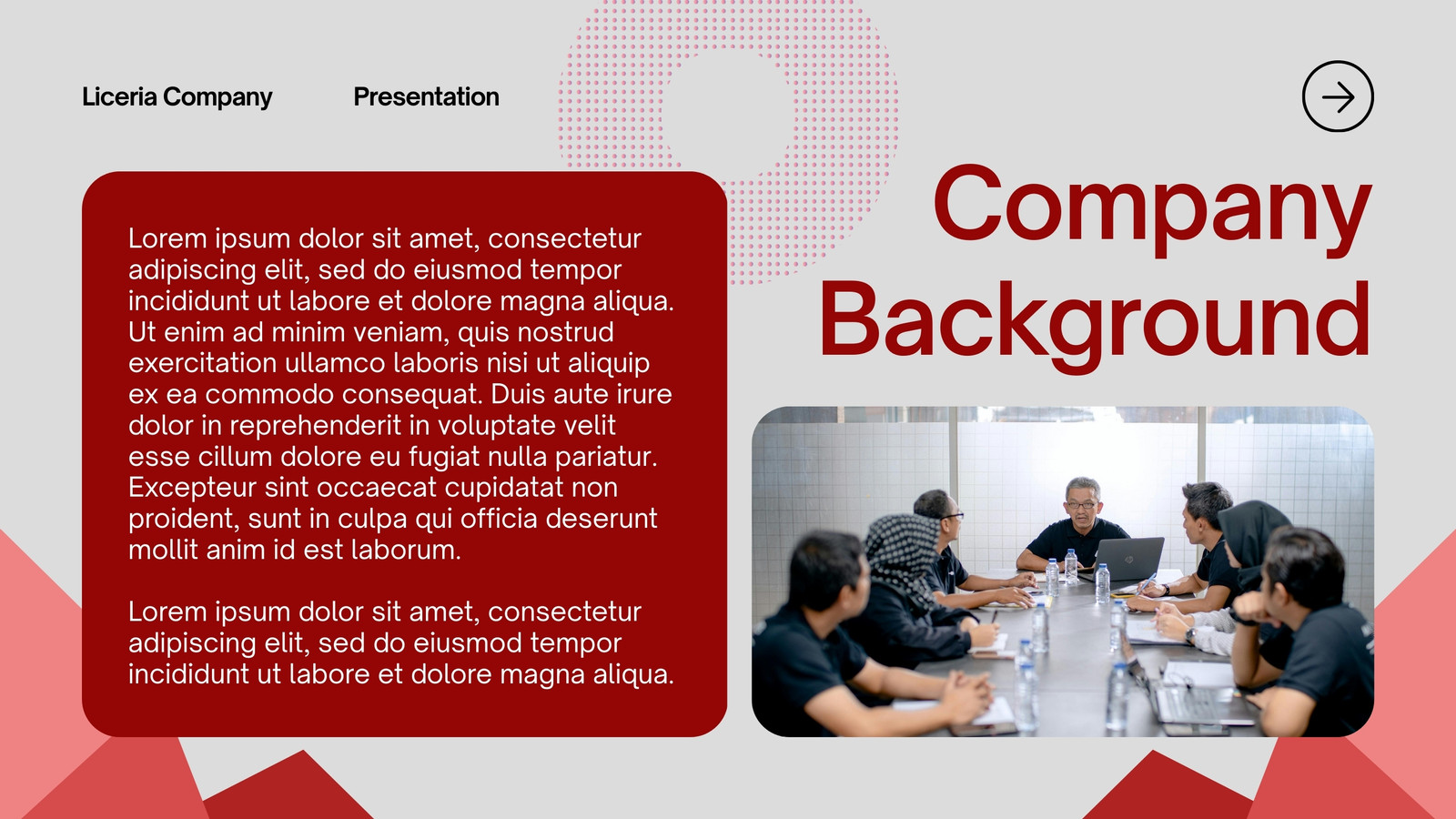 Liceria Company

Presentation

Company Background

Lorem ipsum dolor sit amet, consectetur adipiscing elit, sed do eiusmod tempor incididunt ut labore et dolore magna aliqua. Ut enim ad minim veniam, quis nostrud exercitation ullamco laboris nisi ut aliquip ex ea commodo consequat. Duis aute irure dolor in reprehenderit in voluptate velit esse cillum dolore eu fugiat nulla pariatur. Excepteur sint occaecat cupidatat non proident, sunt in culpa qui officia deserunt mollit anim id est laborum.

Lorem ipsum dolor sit amet, consectetur adipiscing elit, sed do eiusmod tempor incididunt ut labore et dolore magna aliqua.